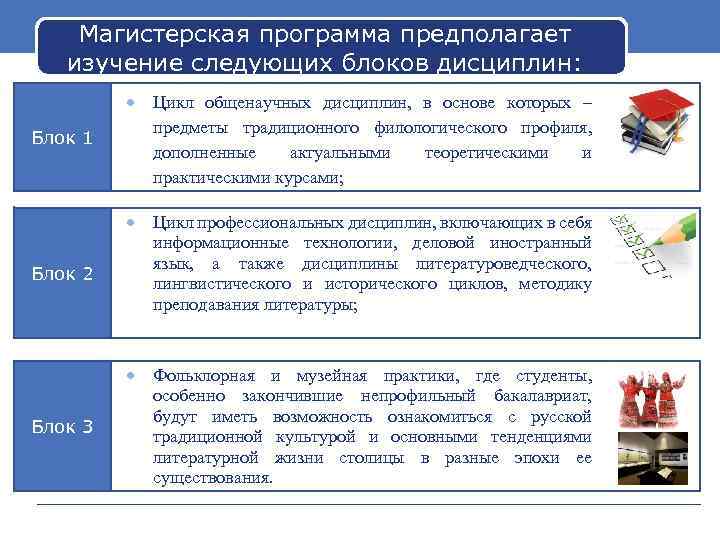 Магистерская программа предполагает изучение следующих блоков дисциплин:

Блок 1

• Цикл общенаучных дисциплин, в основе которых – предметы традиционного филологического профиля, дополненные актуальными теоретическими и практическими курсами;

Блок 2

• Цикл профессиональных дисциплин, включающих в себя информационные технологии, деловой иностранный язык, а также дисциплины литературоведческого, лингвистического и исторического циклов, методику преподавания литературы;

Блок 3

• Фольклорная и музейная практики, где студенты, особенно закончившие непрофильный бакалавриат, будут иметь возможность ознакомиться с русской традиционной культурой и основными тенденциями литературной жизни столицы в разные эпохи ее существования.